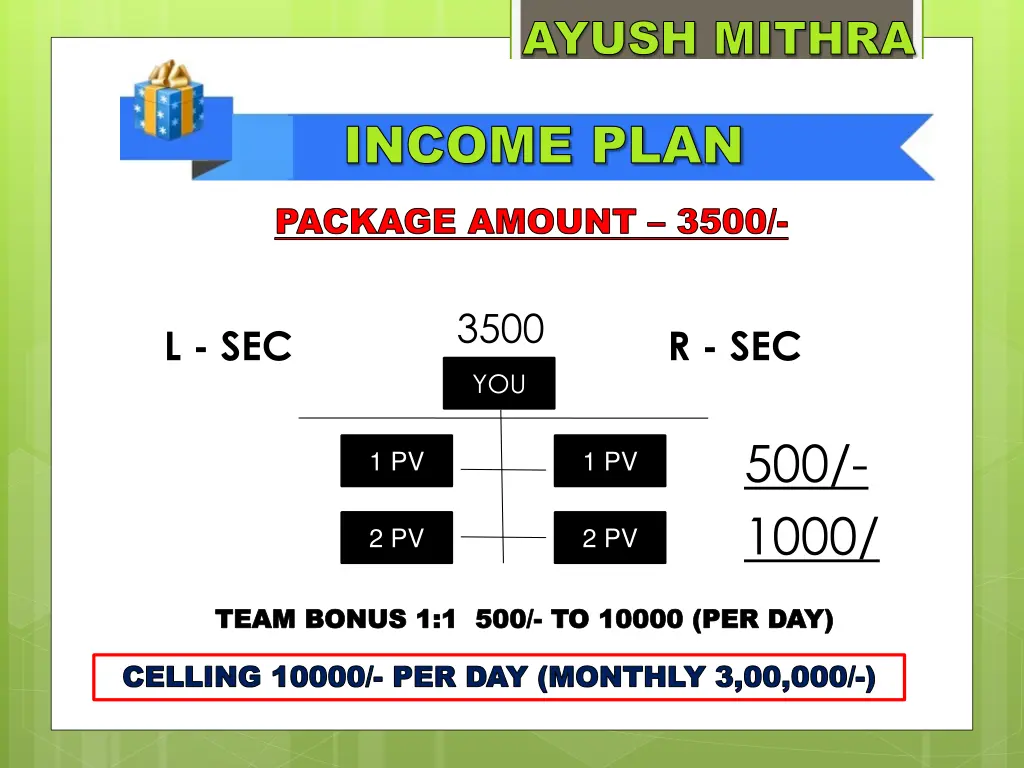 AYUSH MITHRA

INCOME PLAN

PACKAGE AMOUNT – 3500/-

L - SEC

3500

YOU

R - SEC

1 PV

1 PV

500/-

2 PV

2 PV

1000/

TEAM BONUS 1:1 500/- TO 10000 (PER DAY)

CELLING 10000/- PER DAY (MONTHLY 3,00,000/-)